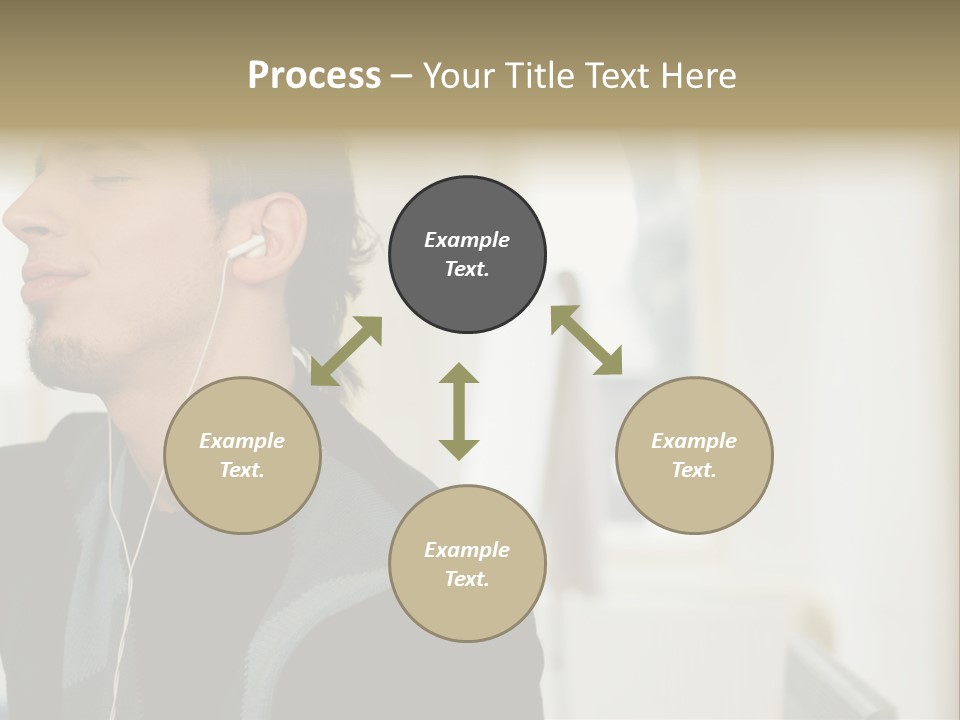 Process – Your Title Text Here

Example Text.

Example Text.

Example Text.

Example Text.